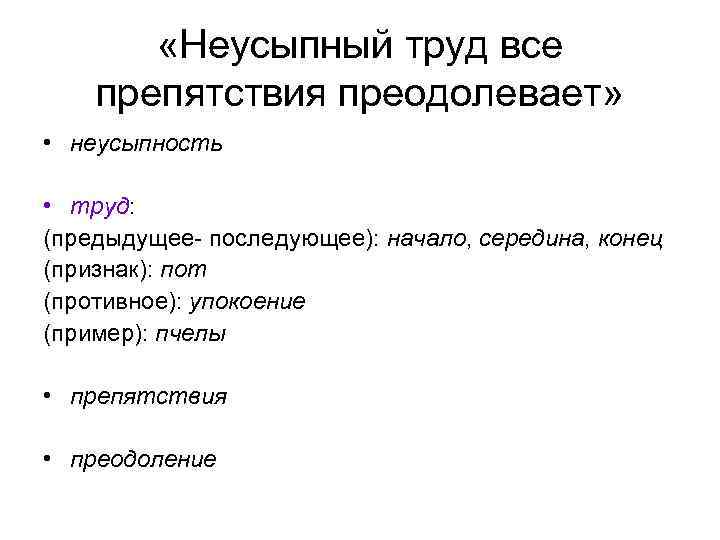 «Неусыпный труд все препятствия преодолевает»

• неусыпность

• труд:
(предыдущее- последующее): начало, середина, конец
(признак): пот
(противное): упокоение
(пример): пчелы

• препятствия

• преодоление